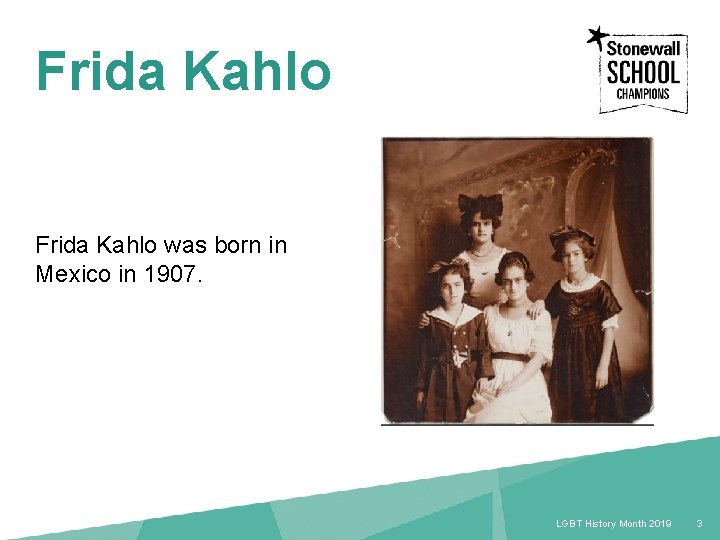 Frida Kahlo

Stonewall SCHOOL CHAMPIONS

Frida Kahlo was born in Mexico in 1907.

LGBT History Month 2019 3